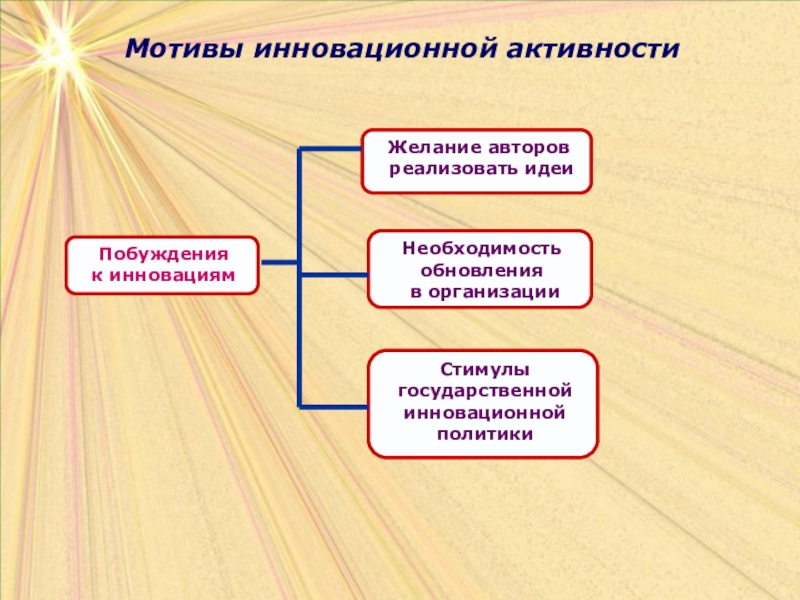 Мотивы инновационной активности

Побуждения к инновациям

Желание авторов реализовать идеи

Необходимость обновления в организации

Стимулы государственной инновационной политики